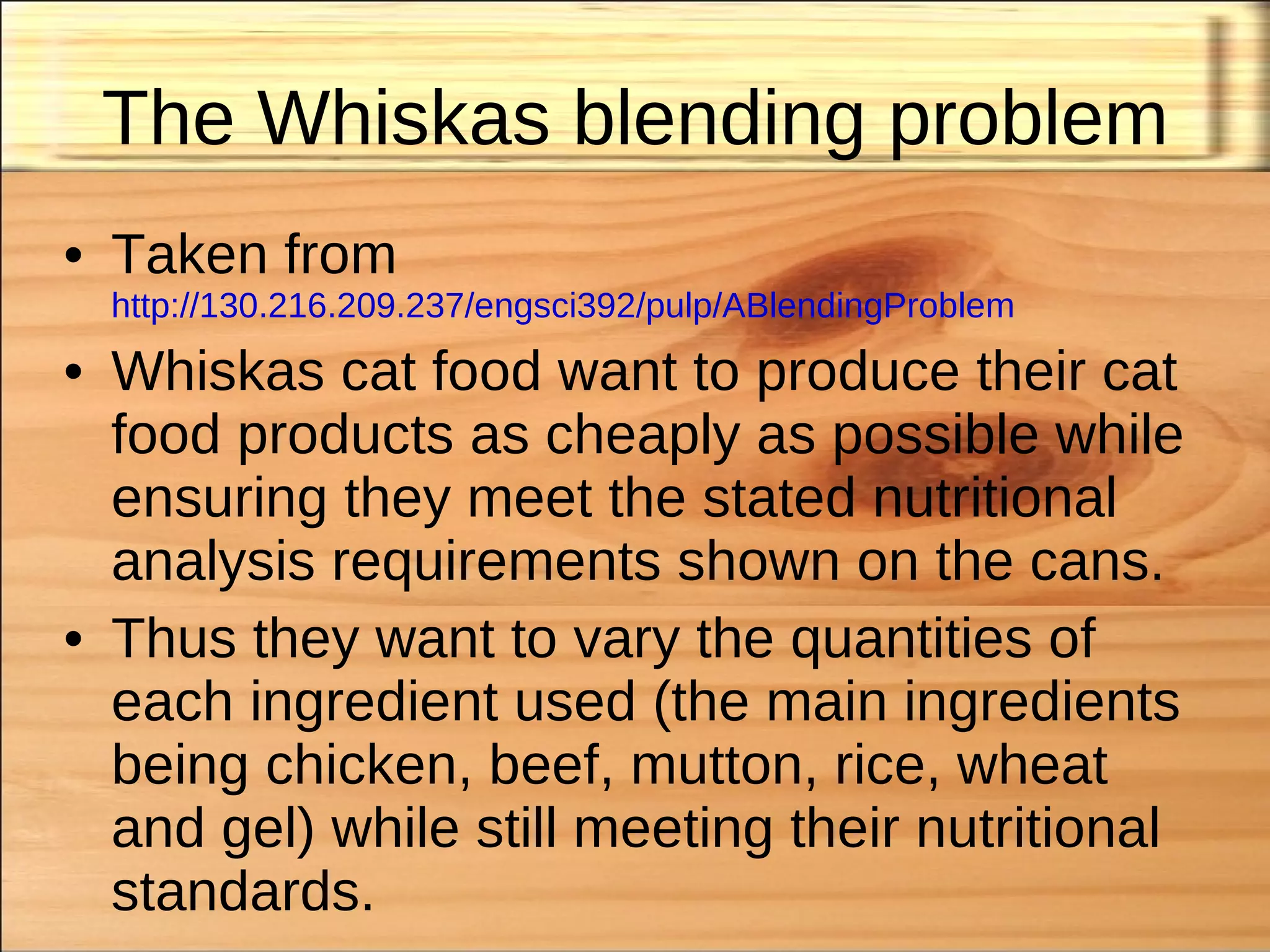 The Whiskas blending problem

• Taken from http://130.216.209.237/engsci392/pulp/ABlendingProblem

• Whiskas cat food want to produce their cat food products as cheaply as possible while ensuring they meet the stated nutritional analysis requirements shown on the cans.

• Thus they want to vary the quantities of each ingredient used (the main ingredients being chicken, beef, mutton, rice, wheat and gel) while still meeting their nutritional standards.